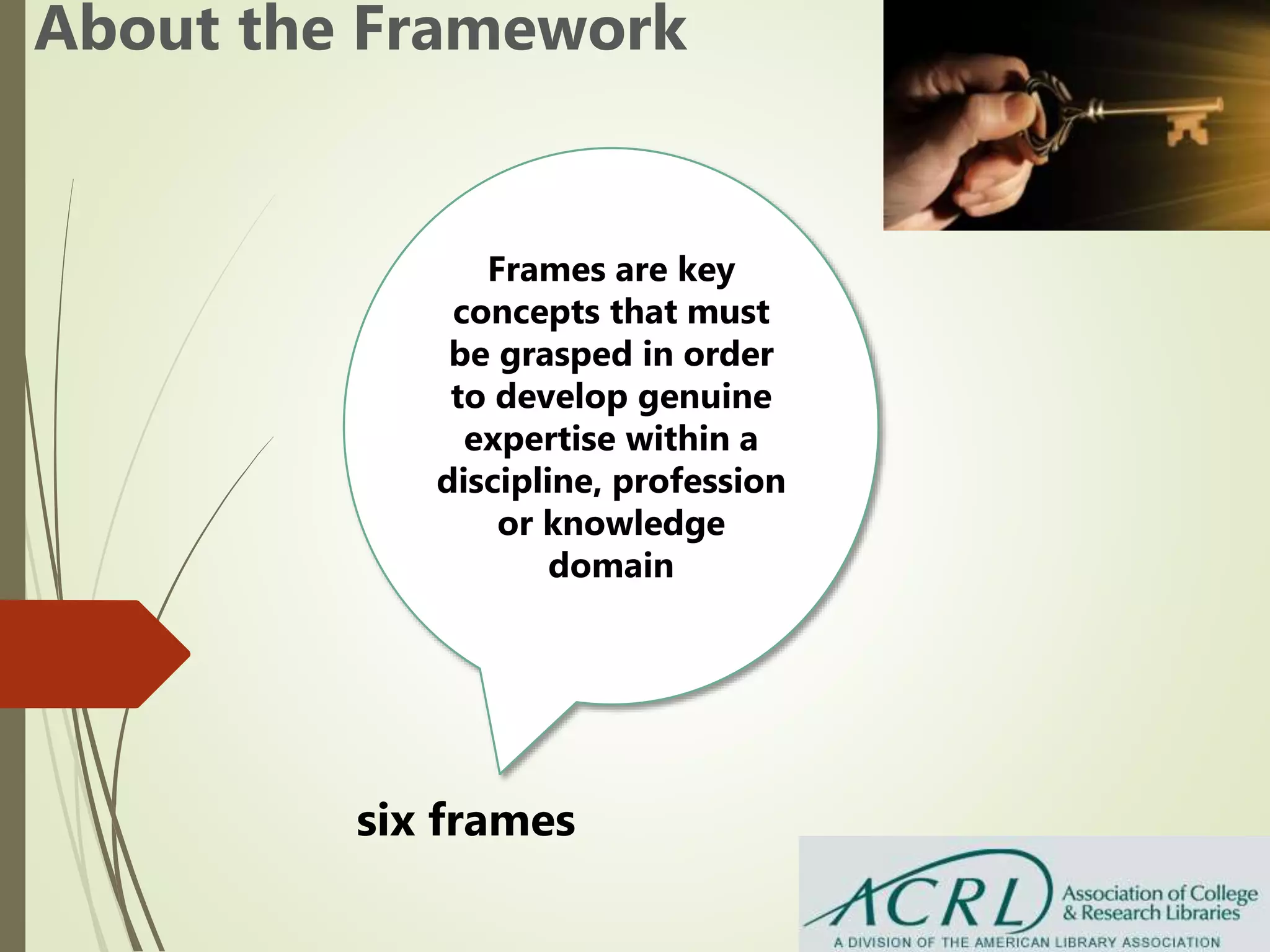 About the Framework

Frames are key concepts that must be grasped in order to develop genuine expertise within a discipline, profession or knowledge domain

six frames

ACRL Association of College & Research Libraries
A DIVISION OF THE AMERICAN LIBRARY ASSOCIATION